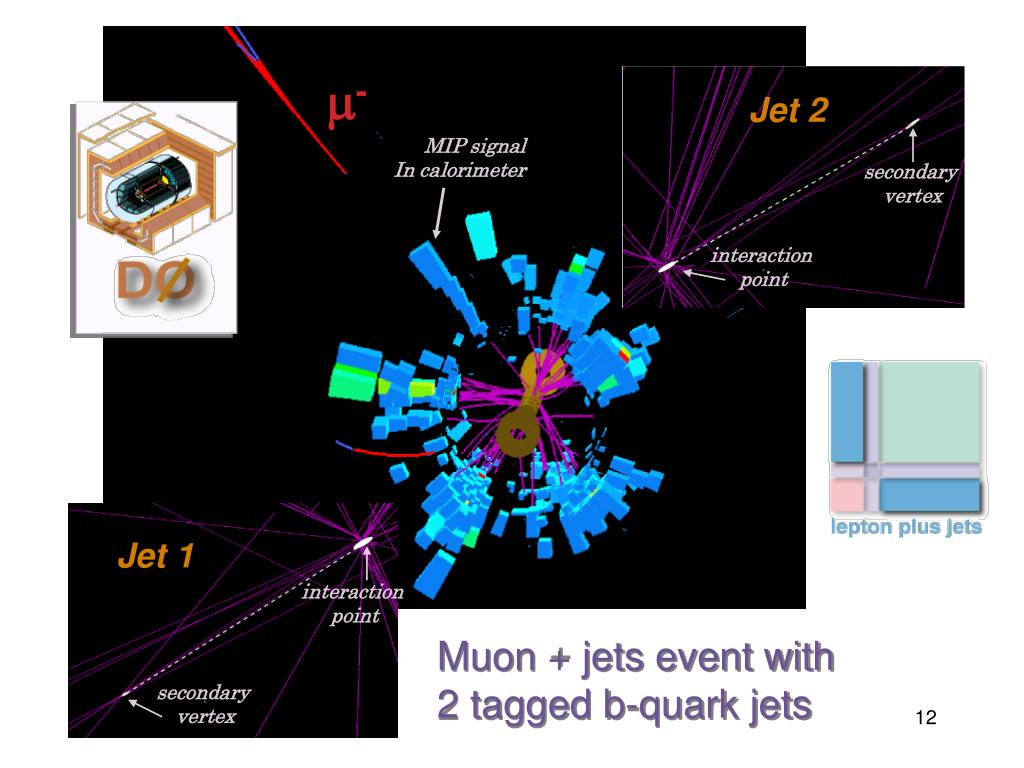 DØ

$\mu^-$

MIP signal In calorimeter

Jet 2

secondary vertex

interaction point

lepton plus jets

Jet 1

interaction point

secondary vertex

Muon + jets event with 2 tagged b-quark jets

12